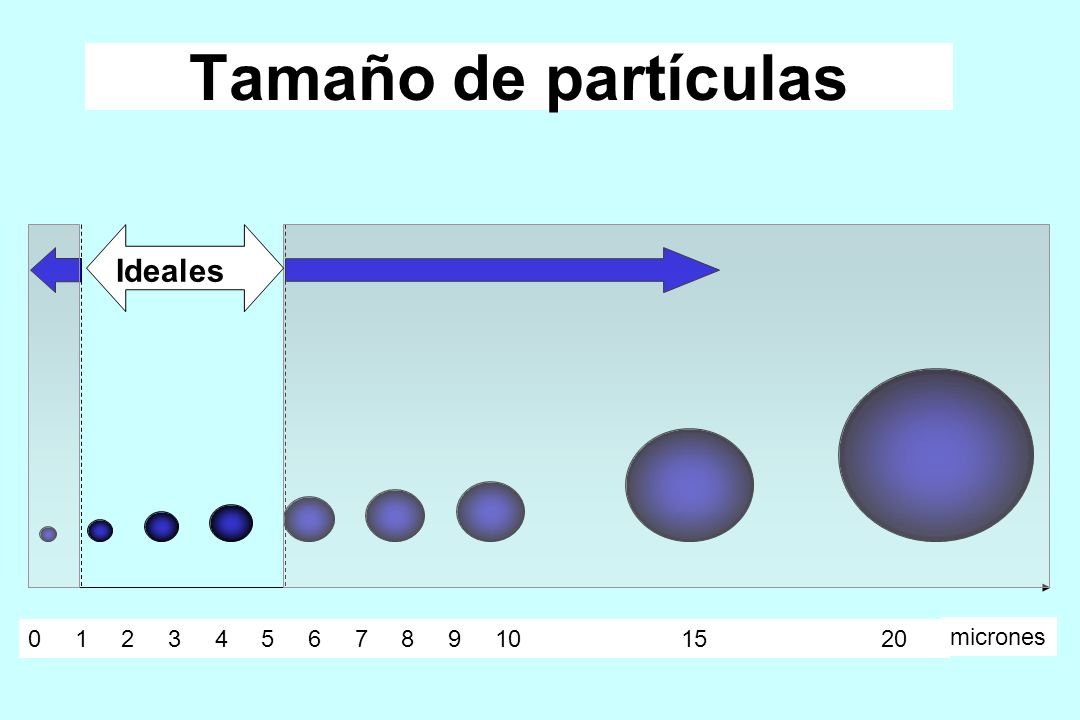 Tamaño de partículas

Ideales

0 1 2 3 4 5 6 7 8 9 10 15 20 micrones